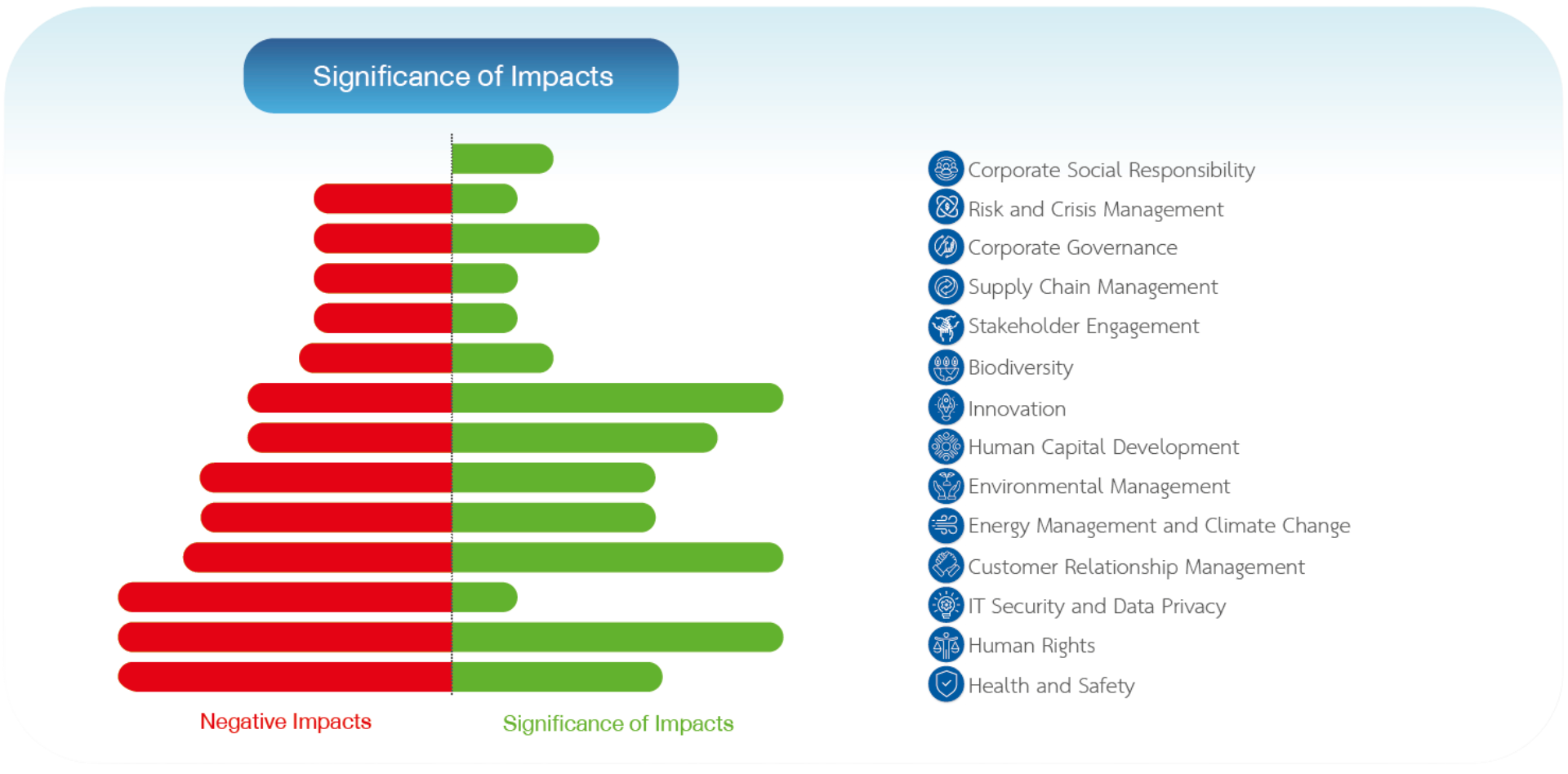 Significance of Impacts

Negative Impacts

Significance of Impacts

Corporate Social Responsibility
Risk and Crisis Management
Corporate Governance
Supply Chain Management
Stakeholder Engagement
Biodiversity
Innovation
Human Capital Development
Environmental Management
Energy Management and Climate Change
Customer Relationship Management
IT Security and Data Privacy
Human Rights
Health and Safety